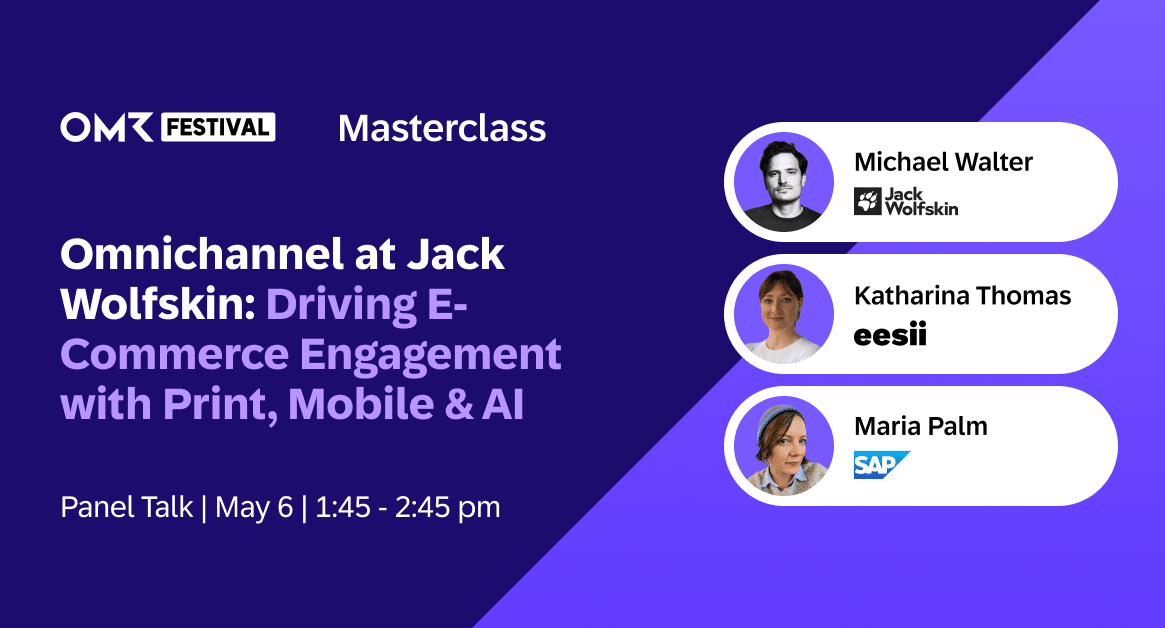 OMR FESTIVAL Masterclass

Omnichannel at Jack Wolfskin: Driving E-Commerce Engagement with Print, Mobile & AI

Panel Talk | May 6 | 1:45 - 2:45 pm

Michael Walter
Jack Wolfskin

Katharina Thomas
eesii

Maria Palm
SAP